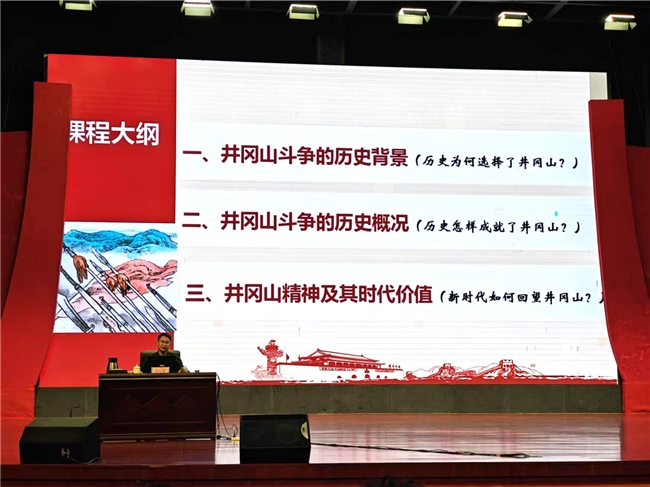 课程大纲

一、井冈山斗争的历史背景（历史为何选择了井冈山？）

二、井冈山斗争的历史概况（历史怎样成就了井冈山？）

三、井冈山精神及其时代价值（新时代如何回望井冈山？）